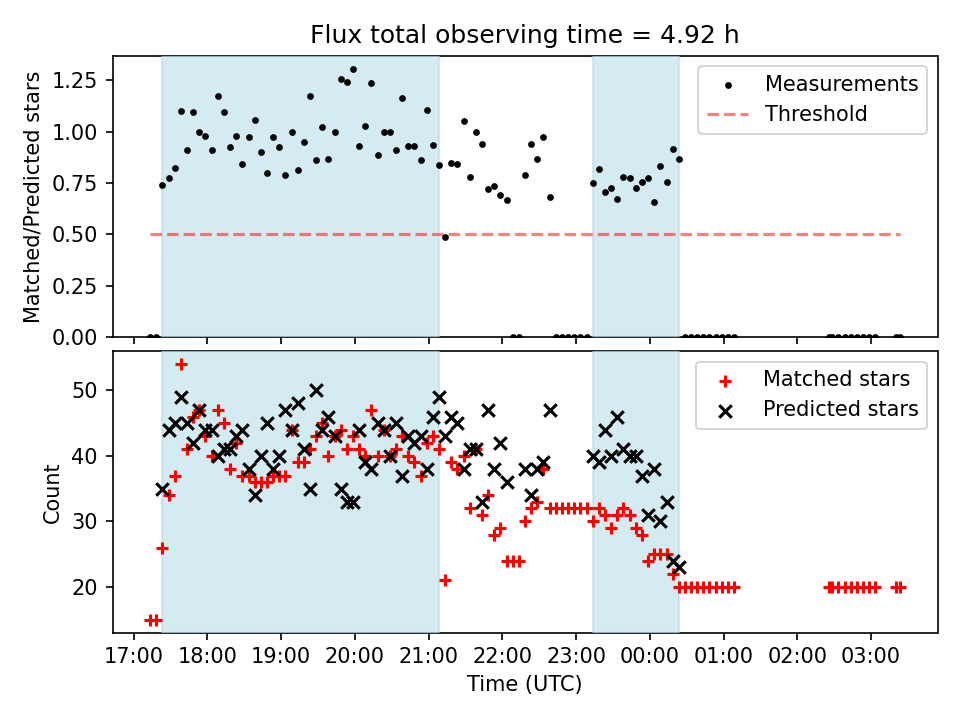 Flux total observing time = 4.92 h

Matched/Predicted stars

1.25
1.00
0.75
0.50
0.25
0.00

Measurements
Threshold

Count

50
40
30
20

Matched stars
Predicted stars

17:00 18:00 19:00 20:00 21:00 22:00 23:00 00:00 01:00 02:00 03:00

Time (UTC)